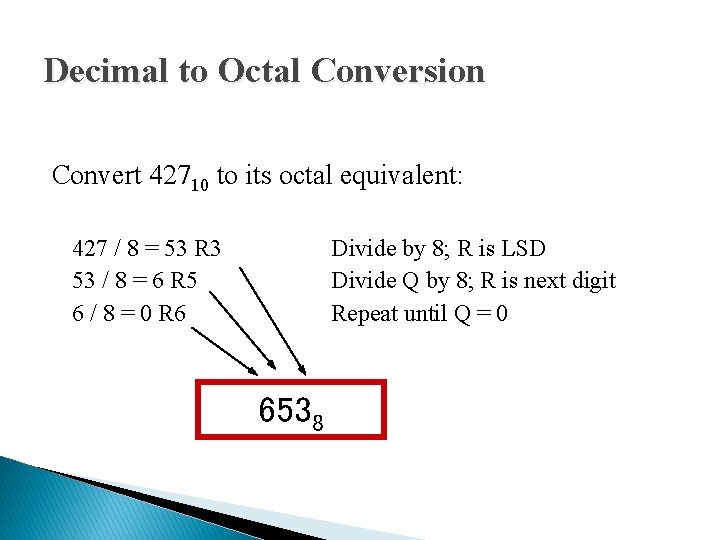 Decimal to Octal Conversion

Convert $427_{10}$ to its octal equivalent:

427 / 8 = 53 R3
53 / 8 = 6 R5
6 / 8 = 0 R6

Divide by 8; R is LSD
Divide Q by 8; R is next digit
Repeat until Q = 0

$653_8$